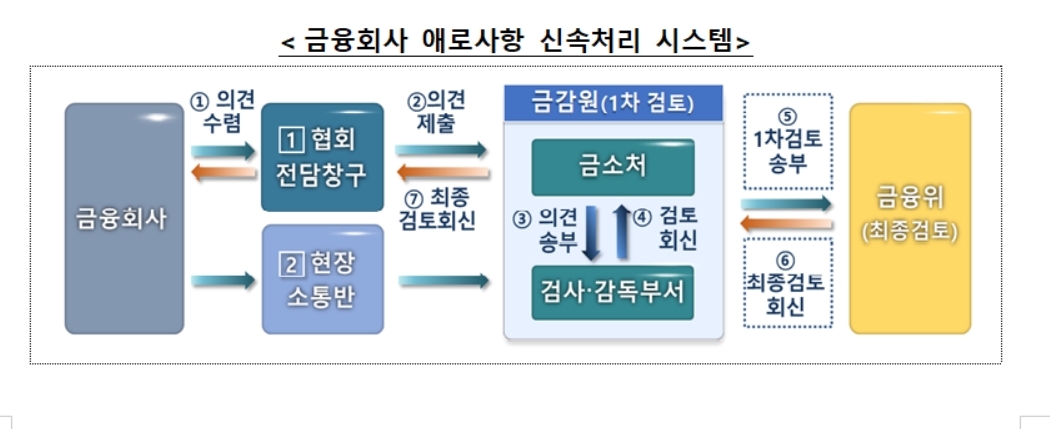 < 금융회사 애로사항 신속처리 시스템>

금융회사

① 의견 수렴

1 협회 전담창구

2 현장 소통반

②의견 제출

⑦ 최종 검토회신

금감원(1차 검토)

금소처

③ 의견 송부

④ 검토 회신

검사·감독부서

⑤ 1차검토 송부

⑥ 최종검토 회신

금융위 (최종검토)